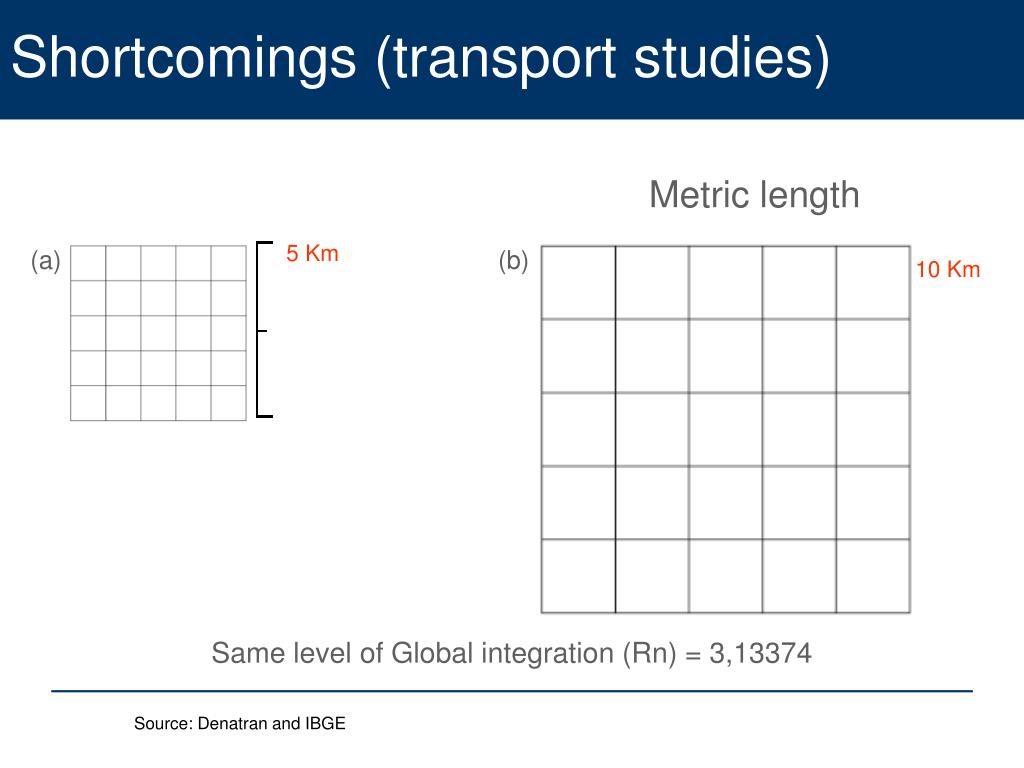 Shortcomings (transport studies)

Metric length

(a)

5 Km

(b)

10 Km

Same level of Global integration (Rn) = 3,13374

Source: Denatran and IBGE